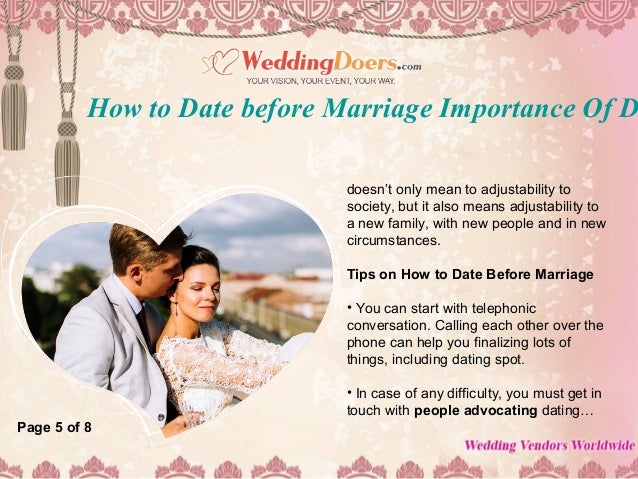 WeddingDoers.com
YOUR VISION, YOUR EVENT, YOUR WAY.

How to Date before Marriage Importance Of D

doesn't only mean to adjustability to society, but it also means adjustability to a new family, with new people and in new circumstances.

Tips on How to Date Before Marriage

• You can start with telephonic conversation. Calling each other over the phone can help you finalizing lots of things, including dating spot.

• In case of any difficulty, you must get in touch with people advocating dating…

Page 5 of 8

Wedding Vendors Worldwide